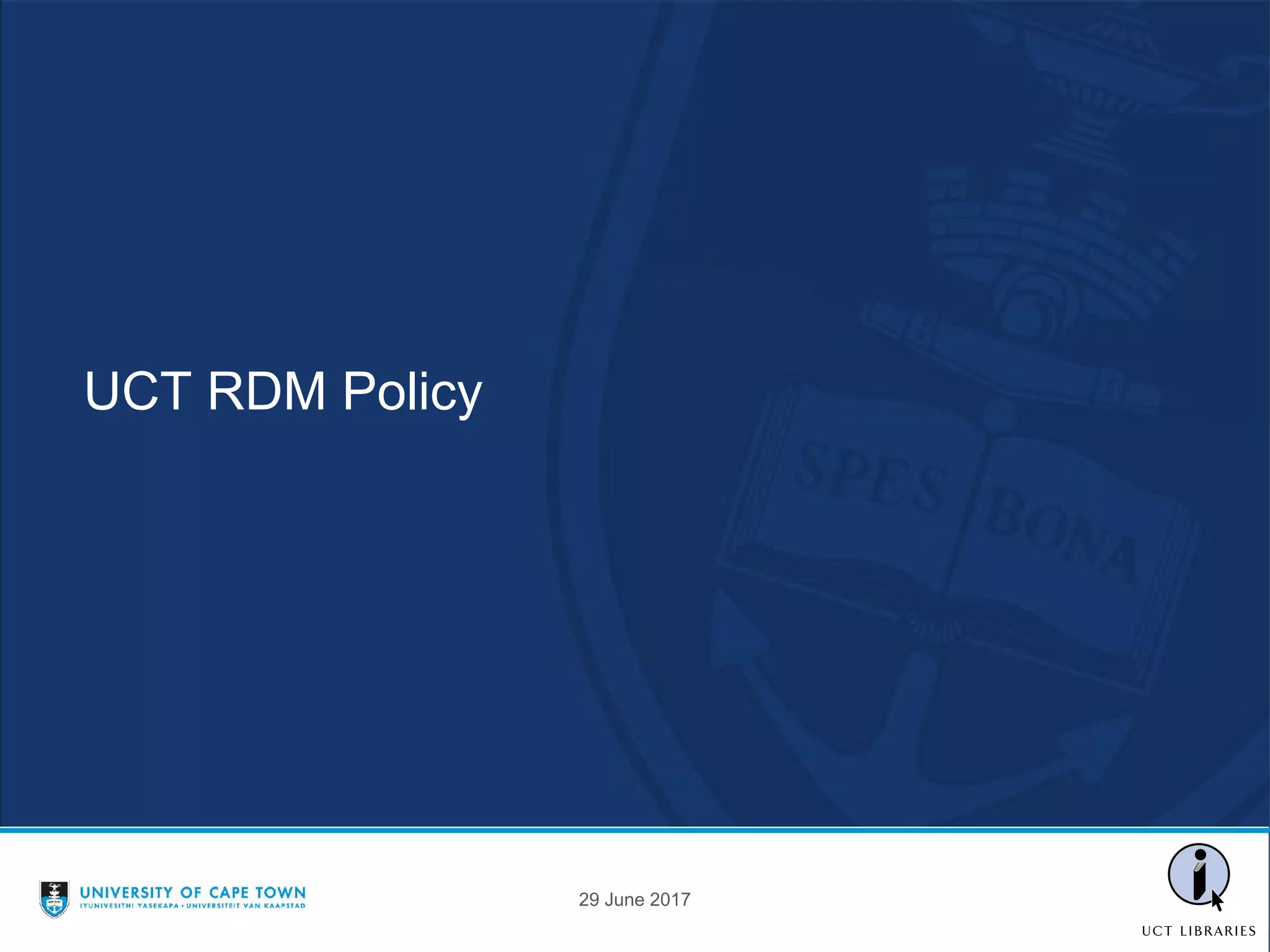 UCT RDM Policy

SPES BONA

UNIVERSITY OF CAPE TOWN
IYUNIVESITHI YASEKAPA • UNIVERSITEIT VAN KAAPSTAD

29 June 2017

UCT LIBRARIES